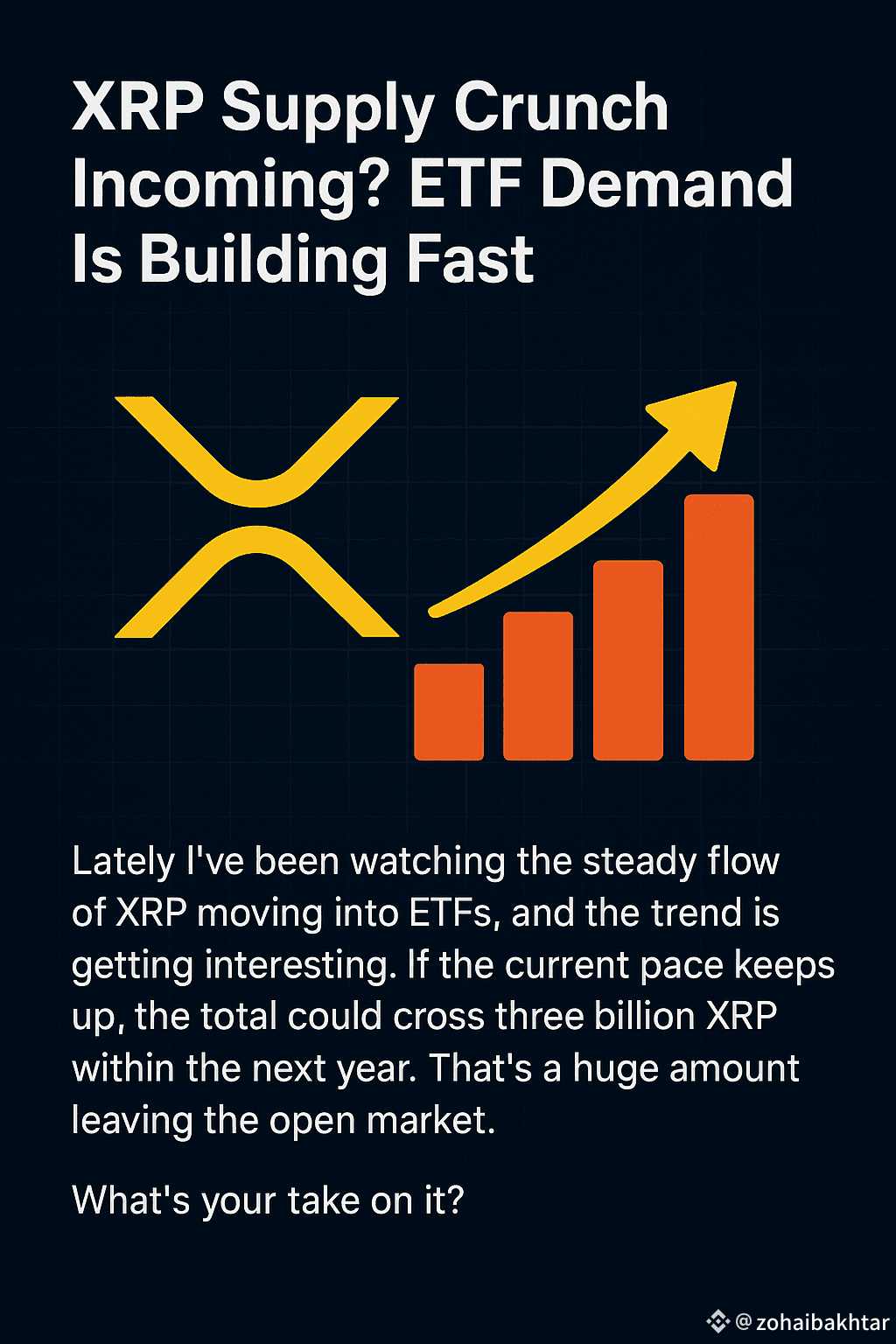 XRP Supply Crunch Incoming? ETF Demand Is Building Fast

Lately I've been watching the steady flow of XRP moving into ETFs, and the trend is getting interesting. If the current pace keeps up, the total could cross three billion XRP within the next year. That's a huge amount leaving the open market.

What's your take on it?

@zohaibakhtar